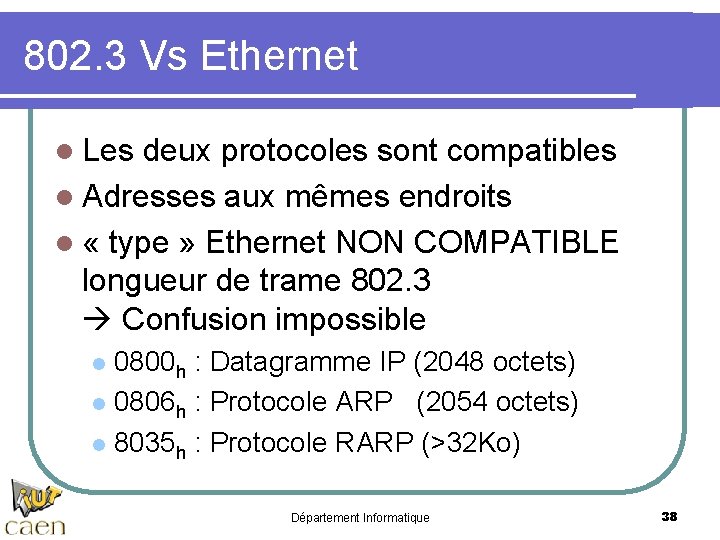 802.3 Vs Ethernet

Les deux protocoles sont compatibles

Adresses aux mêmes endroits

« type » Ethernet NON COMPATIBLE longueur de trame 802.3
→ Confusion impossible

$0800_h$ : Datagramme IP (2048 octets)

$0806_h$ : Protocole ARP (2054 octets)

$8035_h$ : Protocole RARP (>32Ko)

iut
caen

Département Informatique

38